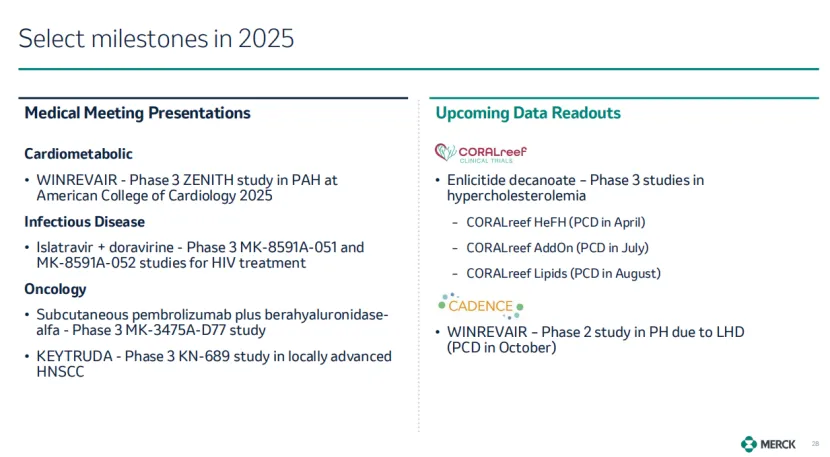 Select milestones in 2025

Medical Meeting Presentations

Cardiometabolic

• WINREVAIR - Phase 3 ZENITH study in PAH at American College of Cardiology 2025

Infectious Disease

• Islatravir + doravirine - Phase 3 MK-8591A-051 and MK-8591A-052 studies for HIV treatment

Oncology

• Subcutaneous pembrolizumab plus berahyaluronidase-alfa - Phase 3 MK-3475A-D77 study

• KEYTRUDA - Phase 3 KN-689 study in locally advanced HNSCC

Upcoming Data Readouts

CORALreef CLINICAL TRIALS

• Enlicitide decanoate – Phase 3 studies in hypercholesterolemia

– CORALreef HeFH (PCD in April)

– CORALreef AddOn (PCD in July)

– CORALreef Lipids (PCD in August)

CADENCE

• WINREVAIR – Phase 2 study in PH due to LHD (PCD in October)

MERCK 28